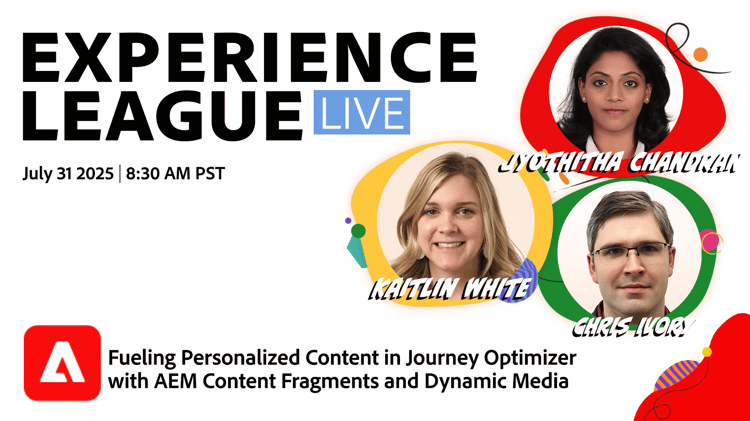 EXPERIENCE LEAGUE LIVE

July 31 2025 | 8:30 AM PST

JYOTHITHA CHANDRAN

KAITLIN WHITE

CHRIS IVORY

Fueling Personalized Content in Journey Optimizer with AEM Content Fragments and Dynamic Media